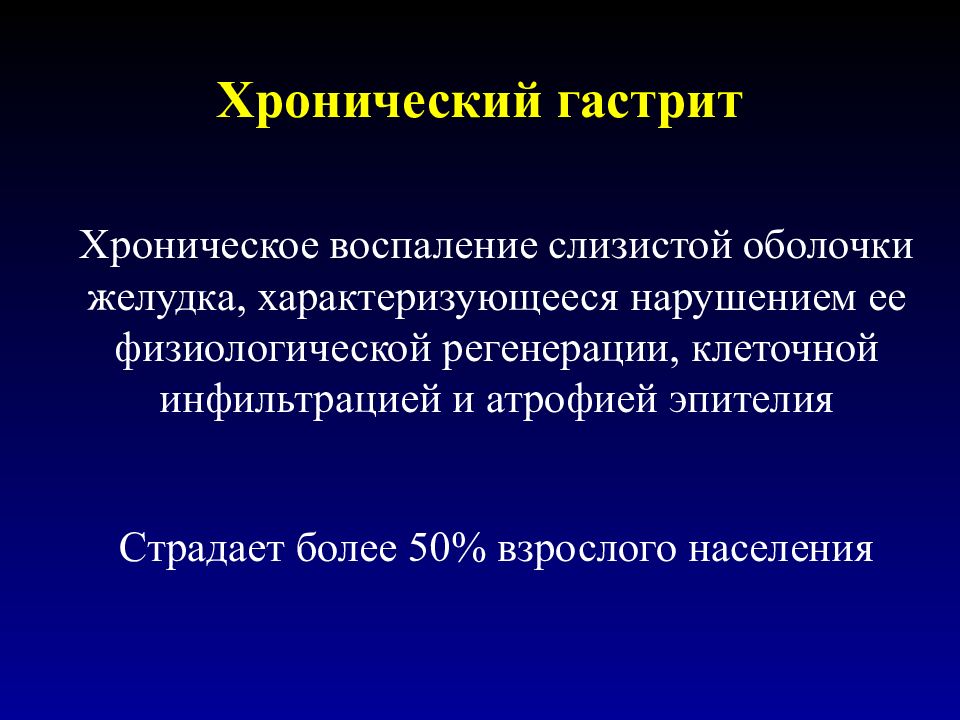 Хронический гастрит

Хроническое воспаление слизистой оболочки желудка, характеризующееся нарушением ее физиологической регенерации, клеточной инфильтрацией и атрофией эпителия

Страдает более 50% взрослого населения